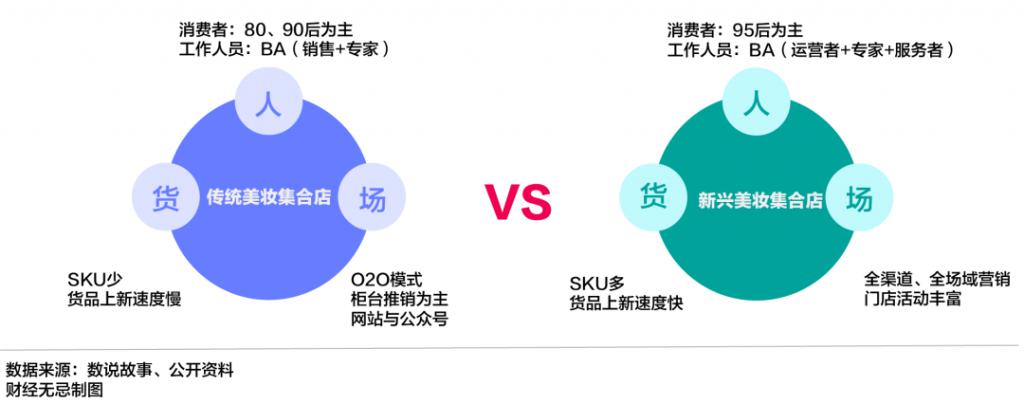 消费者：80、90后为主
工作人员：BA（销售+专家）

人

货

传统美妆集合店

场

SKU少
货品上新速度慢

O2O模式
柜台推销为主
网站与公众号

VS

消费者：95后为主
工作人员：BA（运营者+专家+服务者）

人

货

新兴美妆集合店

场

SKU多
货品上新速度快

全渠道、全场域营销
门店活动丰富

数据来源：数说故事、公开资料
财经无忌制图